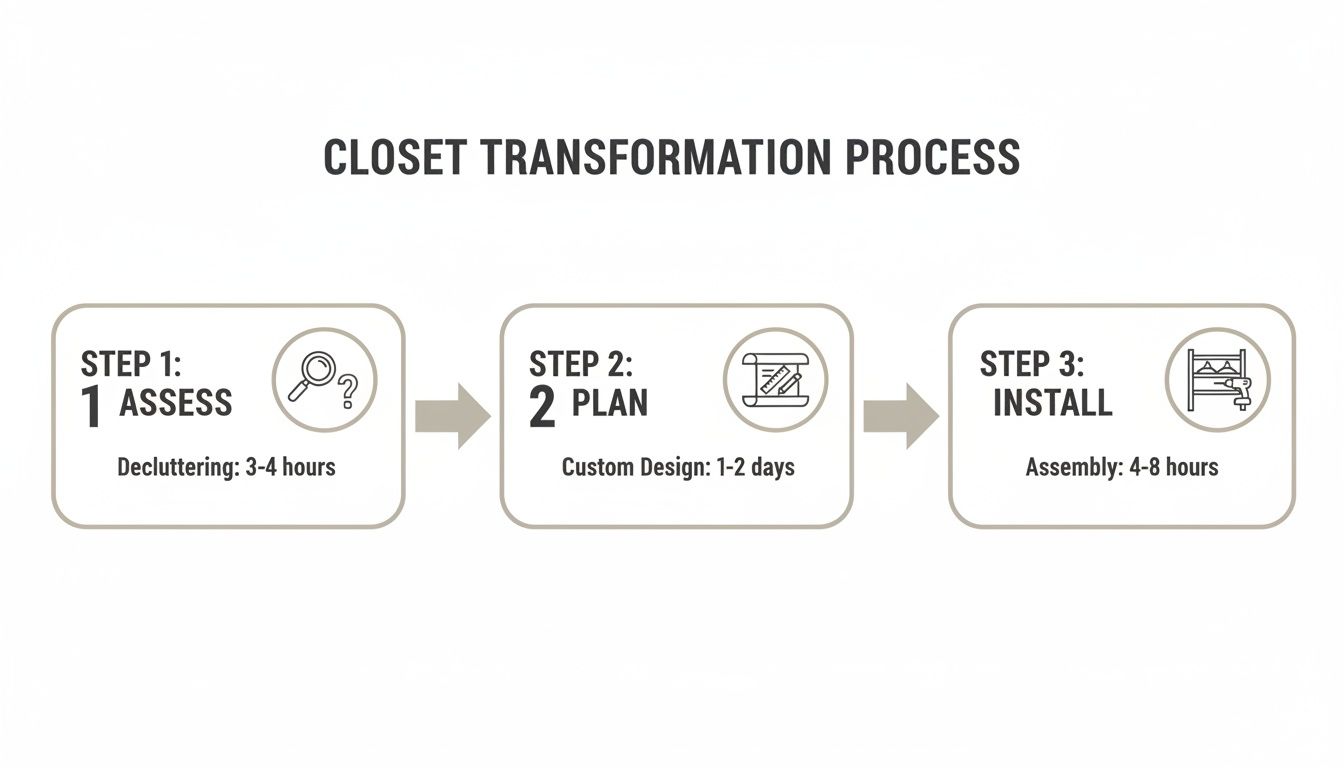 CLOSET TRANSFORMATION PROCESS

STEP 1:
1 ASSESS

Decluttering: 3-4 hours

STEP 2:
2 PLAN

Custom Design: 1-2 days

STEP 3:
INSTALL

Assembly: 4-8 hours